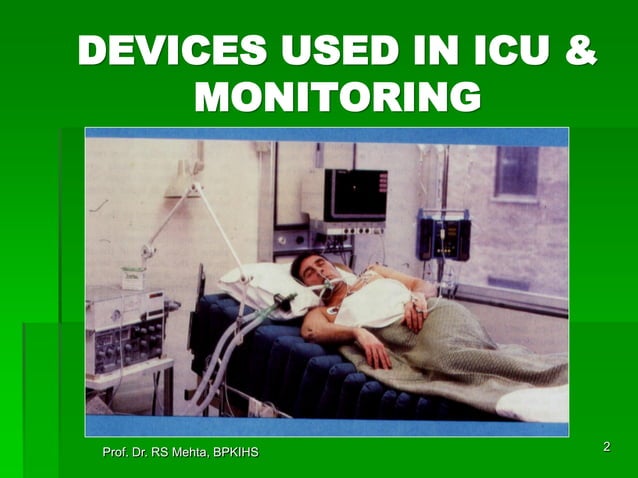 DEVICES USED IN ICU & MONITORING

Prof. Dr. RS Mehta, BPKIHS

2